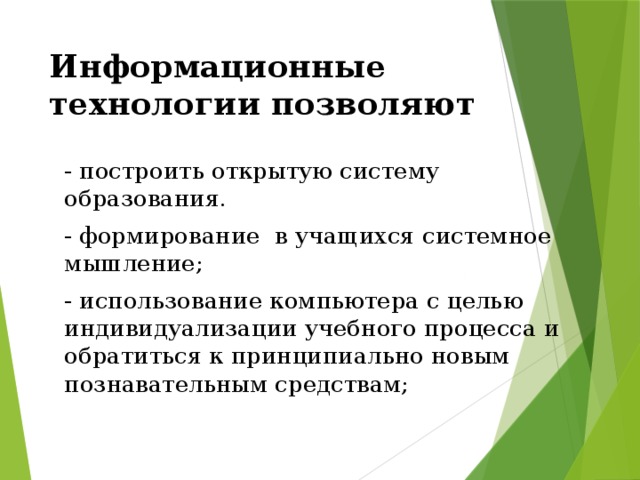 Информационные технологии позволяют

- построить открытую систему образования.

- формирование  в учащихся системное мышление;

- использование компьютера с целью индивидуализации учебного процесса и обратиться к принципиально новым познавательным средствам;